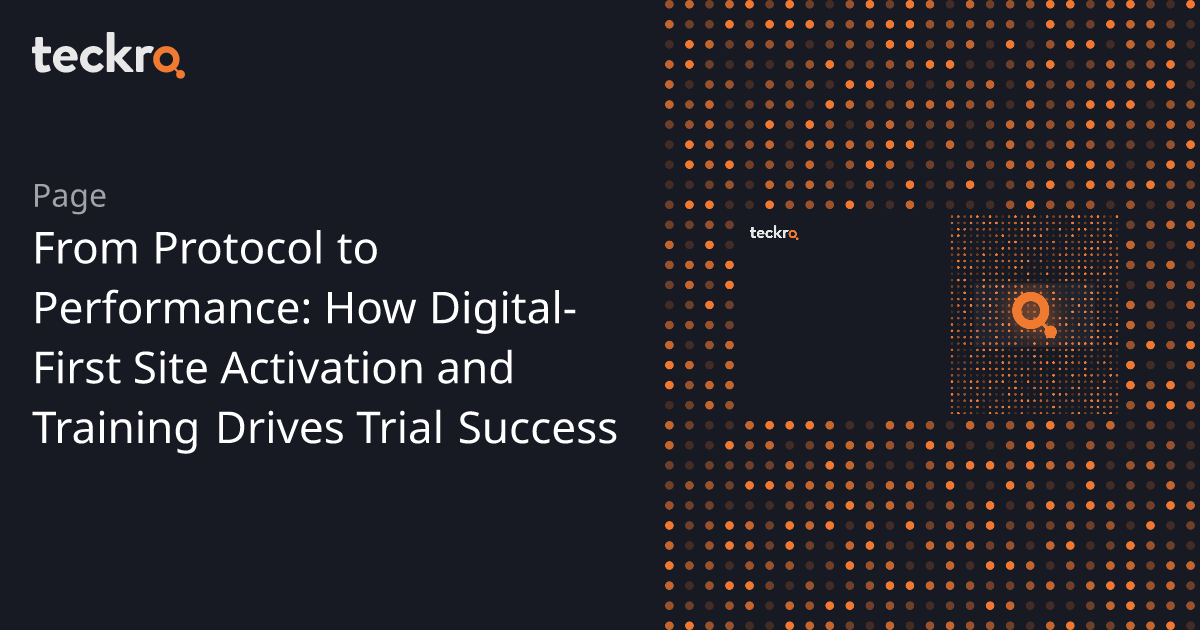 teckro

Page

From Protocol to Performance: How Digital-First Site Activation and Training Drives Trial Success

teckro